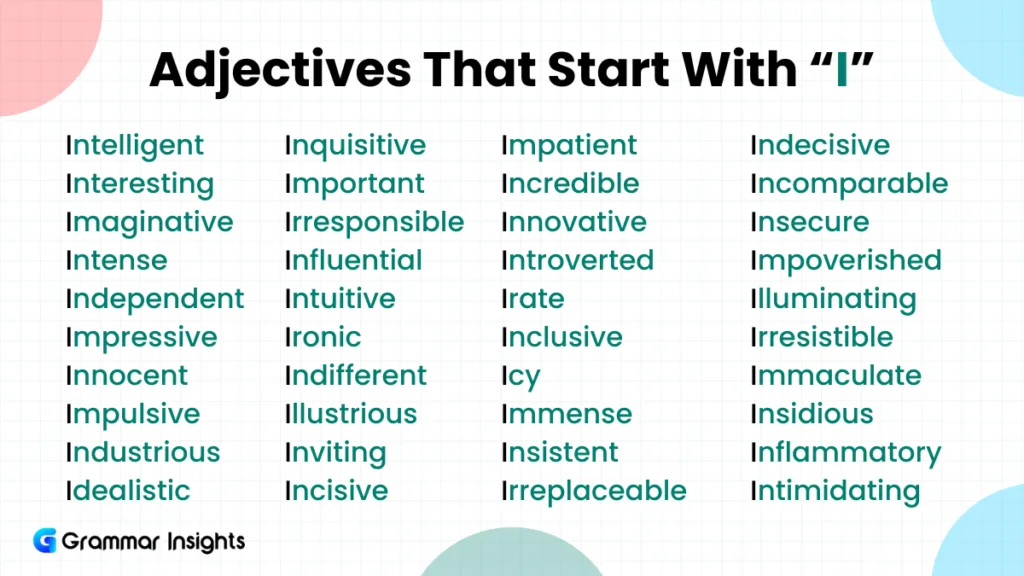 Adjectives That Start With “I”

Intelligent
Interesting
Imaginative
Intense
Independent
Impressive
Innocent
Impulsive
Industrious
Idealistic

Inquisitive
Important
Irresponsible
Influential
Intuitive
Ironic
Indifferent
Illustrious
Inviting
Incisive

Impatient
Incredible
Innovative
Introverted
Irate
Inclusive
Icy
Immense
Insistent
Irreplaceable

Indecisive
Incomparable
Insecure
Impoverished
Illuminating
Irresistible
Immaculate
Insidious
Inflammatory
Intimidating

Grammar Insights